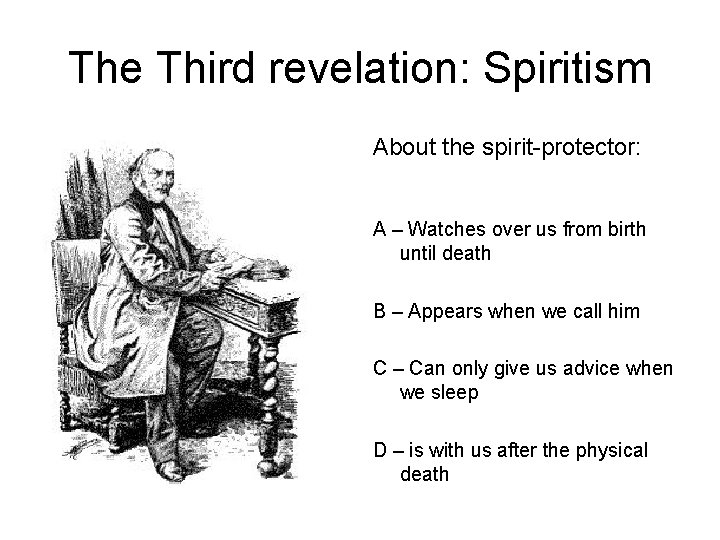 The Third revelation: Spiritism

About the spirit-protector:

A – Watches over us from birth until death

B – Appears when we call him

C – Can only give us advice when we sleep

D – is with us after the physical death